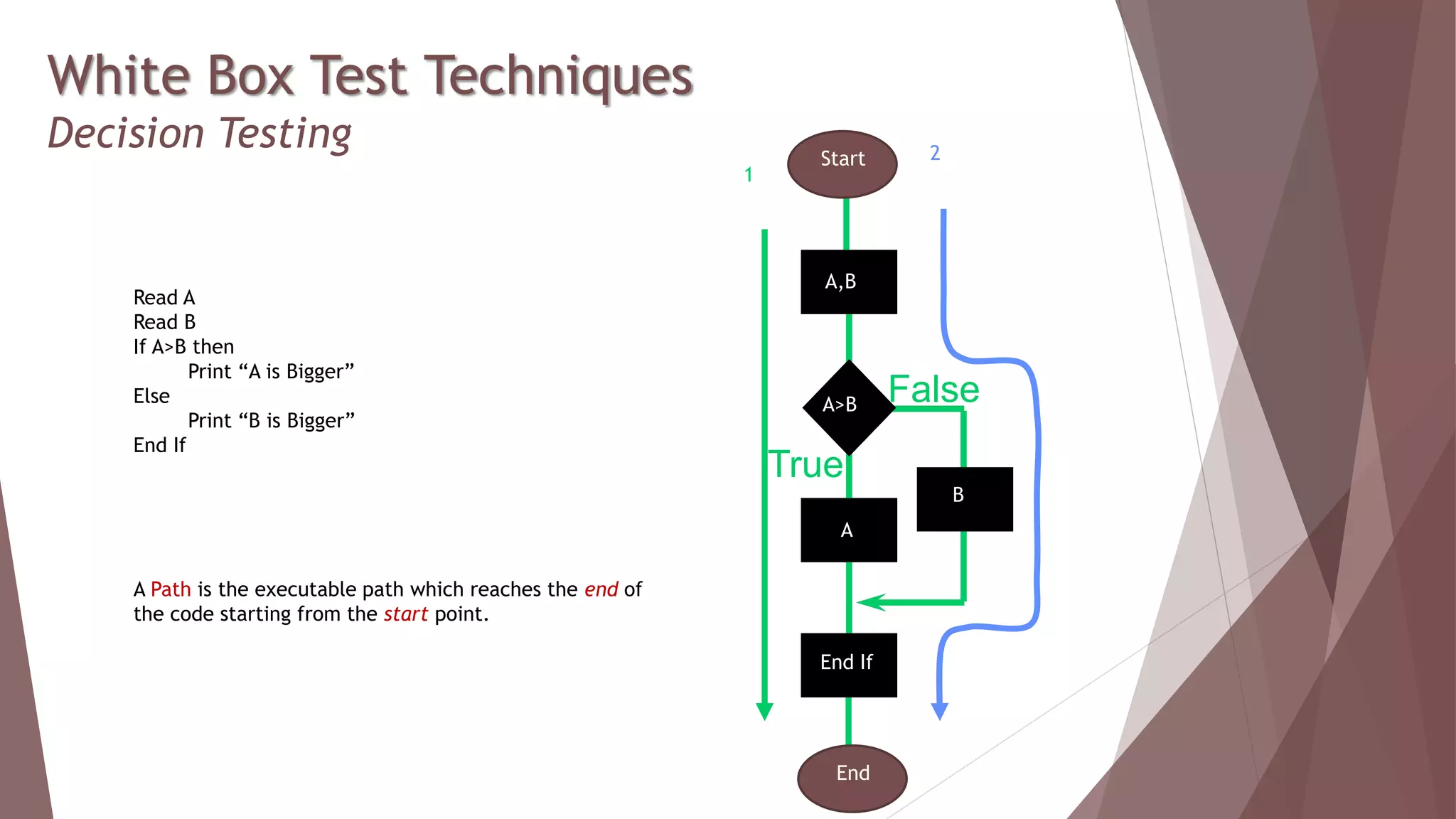 White Box Test Techniques
Decision Testing

Read A
Read B
If A>B then
Print “A is Bigger”
Else
Print “B is Bigger”
End If

A Path is the executable path which reaches the end of the code starting from the start point.

1

Start

2

A,B

A>B

False

True

B

A

End If

End